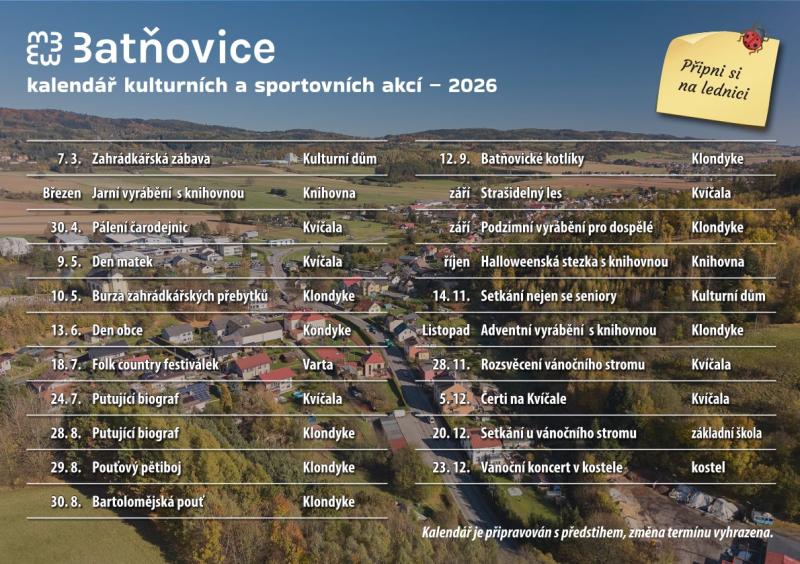 Batňovice
kalendář kulturních a sportovních akcí – 2026

Připni si na lednici

| | | |
|---|---|---|
| 7. 3. | Zahrádkářská zábava | Kulturní dům |
| Březen | Jarní vyrábění s knihovnou | Knihovna |
| 30. 4. | Pálení čarodejnic | Kvíčala |
| 9. 5. | Den matek | Kvíčala |
| 10. 5. | Burza zahrádkářských přebytků | Klondyke |
| 13. 6. | Den obce | Kondyke |
| 18. 7. | Folk country festiválek | Varta |
| 24. 7. | Putující biograf | Kvíčala |
| 28. 8. | Putující biograf | Klondyke |
| 29. 8. | Pouťový pětiboj | Klondyke |
| 30. 8. | Bartolomějská pouť | Klondyke |

| | | |
|---|---|---|
| 12. 9. | Batňovické kotlíky | Klondyke |
| září | Strašidelný les | Kvíčala |
| září | Podzimní vyrábění pro dospělé | Klondyke |
| říjen | Halloweenská stezka s knihovnou | Knihovna |
| 14. 11. | Setkání nejen se seniory | Kulturní dům |
| Listopad | Adventní vyrábění s knihovnou | Klondyke |
| 28. 11. | Rozsvěcení vánočního stromu | Kvíčala |
| 5. 12. | Čerti na Kvíčale | Kvíčala |
| 20. 12. | Setkání u vánočního stromu | základní škola |
| 23. 12. | Vánoční koncert v kostele | kostel |

Kalendář je připravován s předstihem, změna termínu vyhrazena.